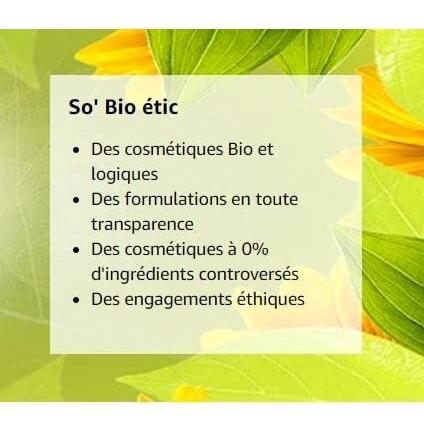 So' Bio étic

• Des cosmétiques Bio et logiques
• Des formulations en toute transparence
• Des cosmétiques à 0% d'ingrédients controversés
• Des engagements éthiques